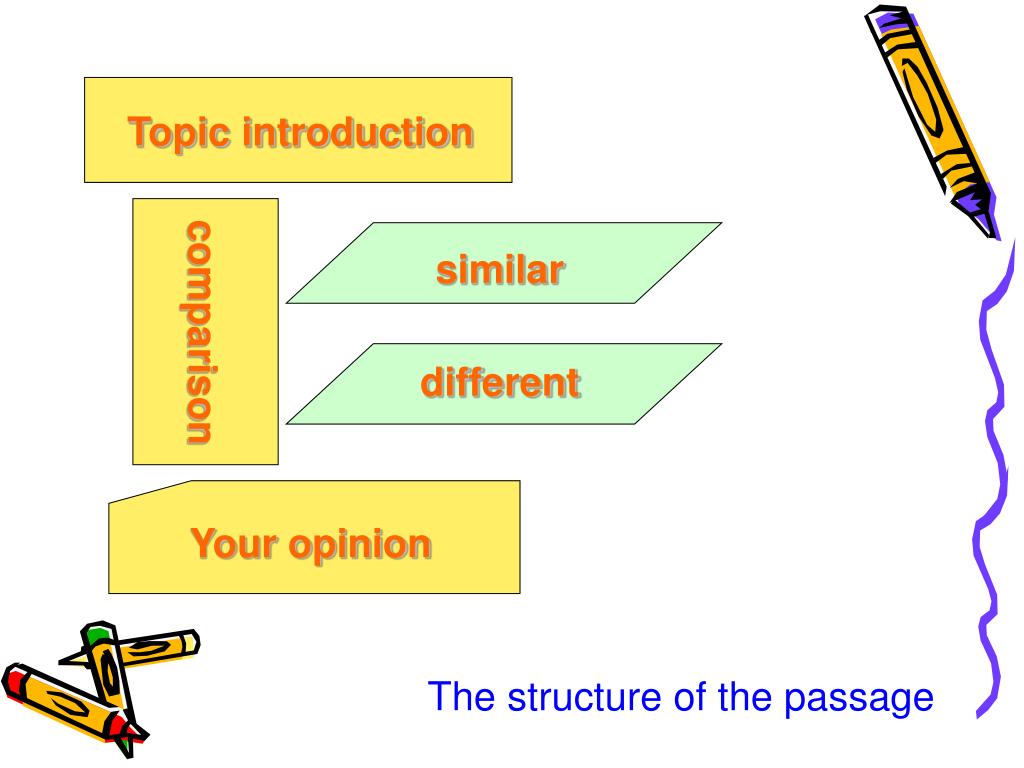 Topic introduction

comparison

similar

different

Your opinion

The structure of the passage